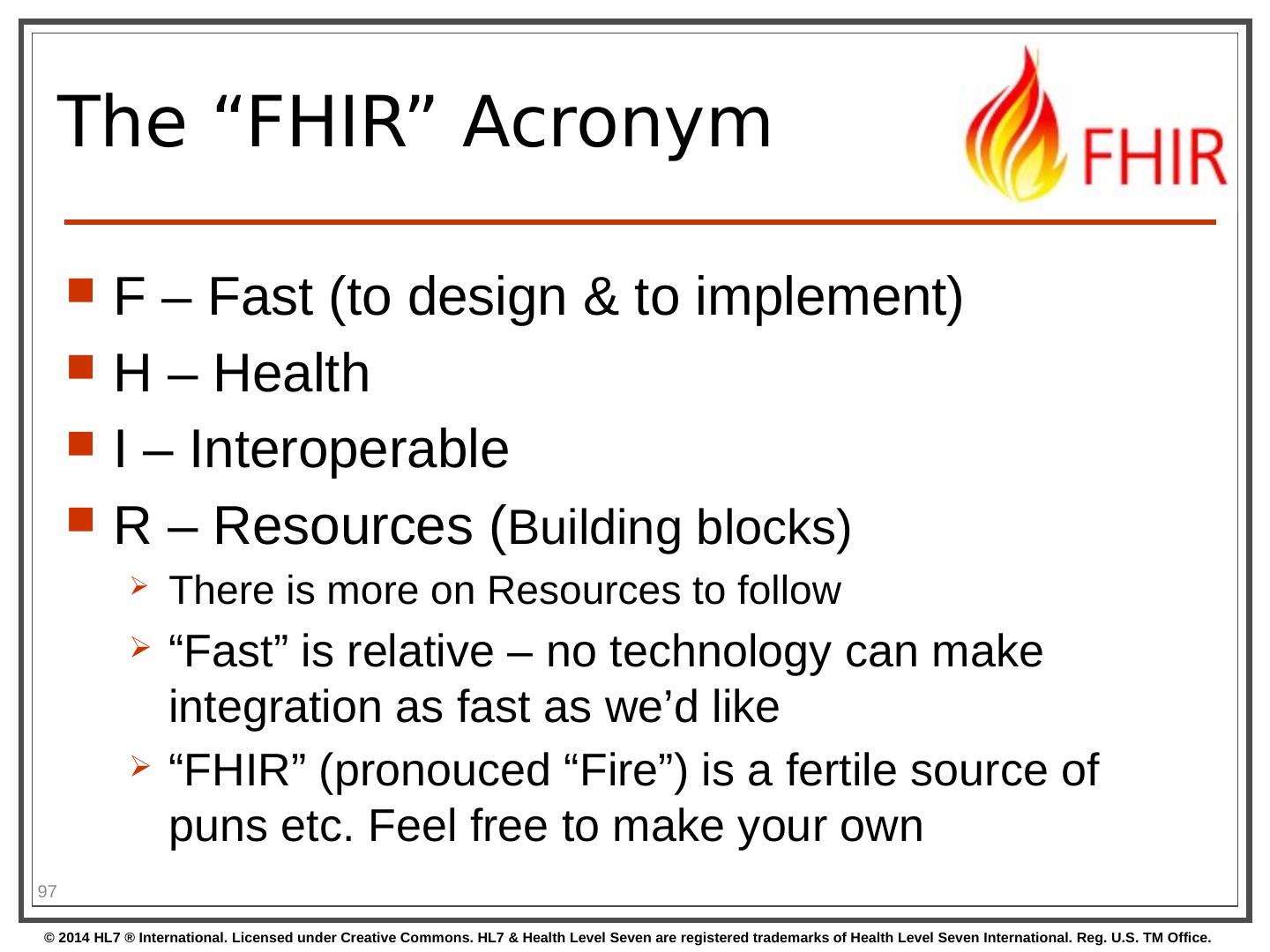 The “FHIR” Acronym

FHIR

F – Fast (to design & to implement)

H – Health

I – Interoperable

R – Resources (Building blocks)

There is more on Resources to follow

“Fast” is relative – no technology can make integration as fast as we’d like

“FHIR” (pronouced “Fire”) is a fertile source of puns etc. Feel free to make your own

97

© 2014 HL7 ® International. Licensed under Creative Commons. HL7 & Health Level Seven are registered trademarks of Health Level Seven International. Reg. U.S. TM Office.